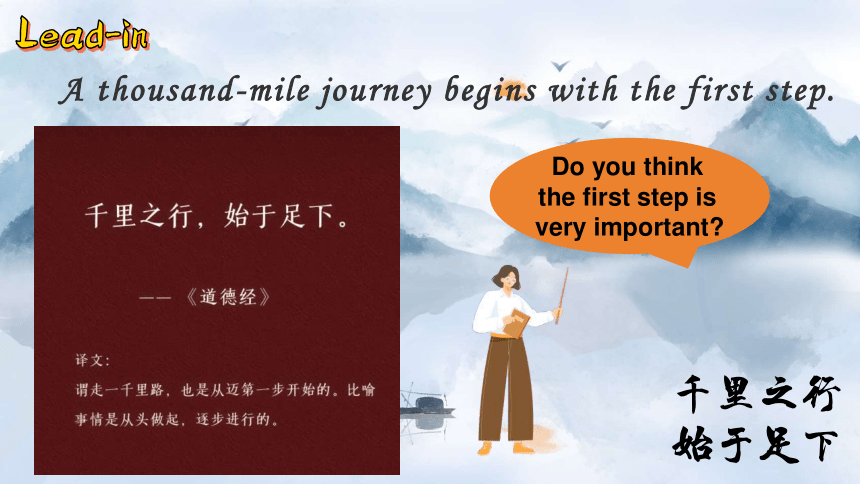 Lead-in

A thousand-mile journey begins with the first step.

千里之行，始于足下。

——《道德经》

译文：
谓走一千里路，也是从迈第一步开始的。比喻事情是从头做起，逐步进行的。

Do you think the first step is very important?

千里之行
始于足下